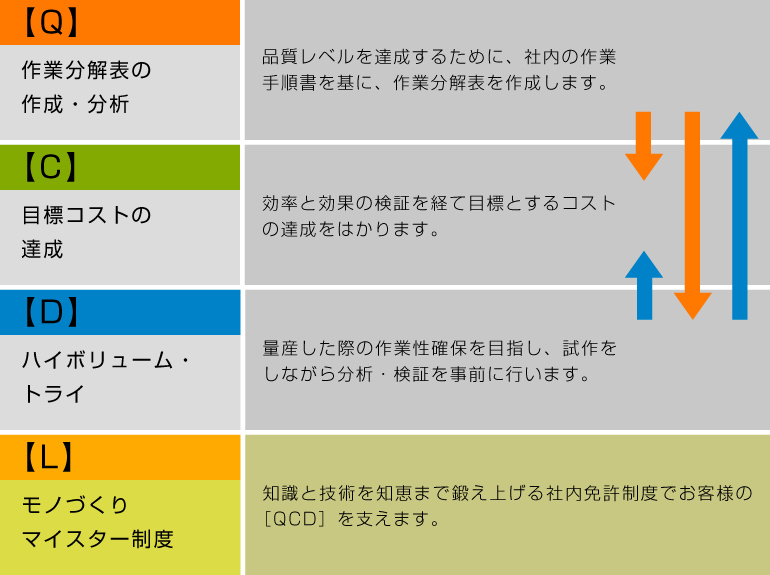 【Q】

作業分解表の作成・分析

品質レベルを達成するために、社内の作業手順書を基に、作業分解表を作成します。

【C】

目標コストの達成

効率と効果の検証を経て目標とするコストの達成をはかります。

【D】

ハイボリューム・トライ

量産した際の作業性確保を目指し、試作をしながら分析・検証を事前に行います。

【L】

モノづくりマイスター制度

知識と技術を知恵まで鍛え上げる社内免許制度でお客様の［QCD］を支えます。